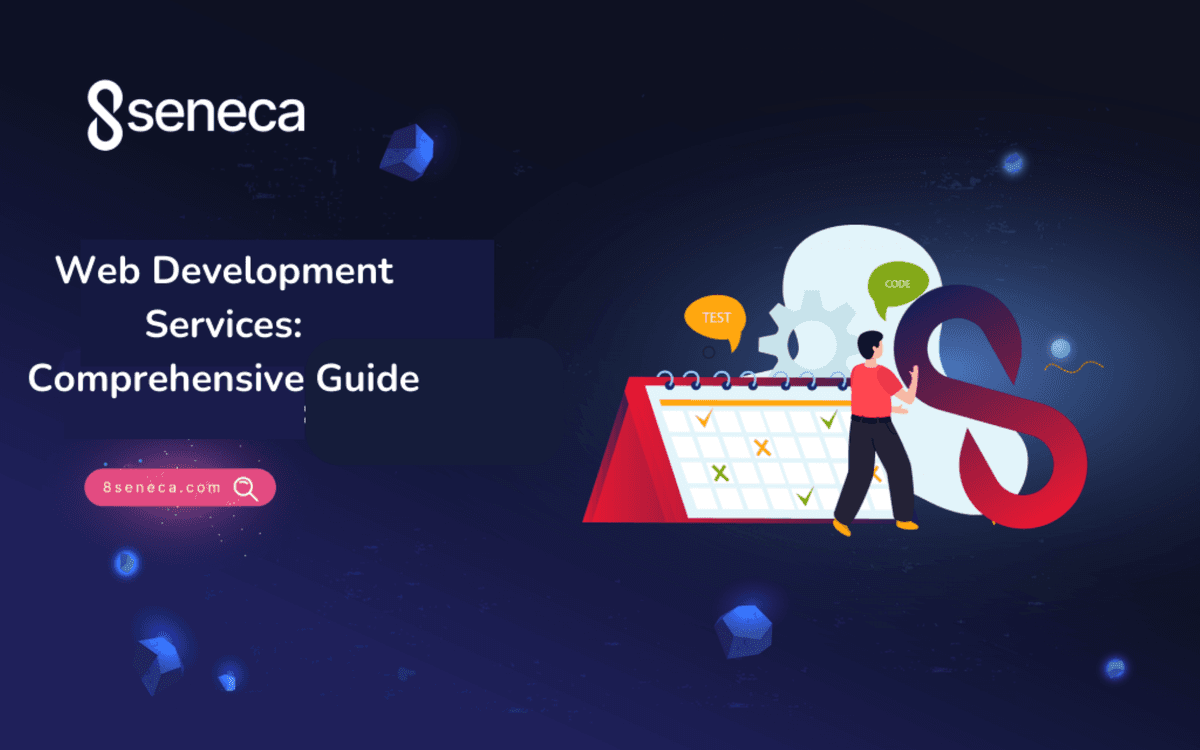 8seneca

Web Development Services: Comprehensive Guide

8seneca.com

TEST

CODE